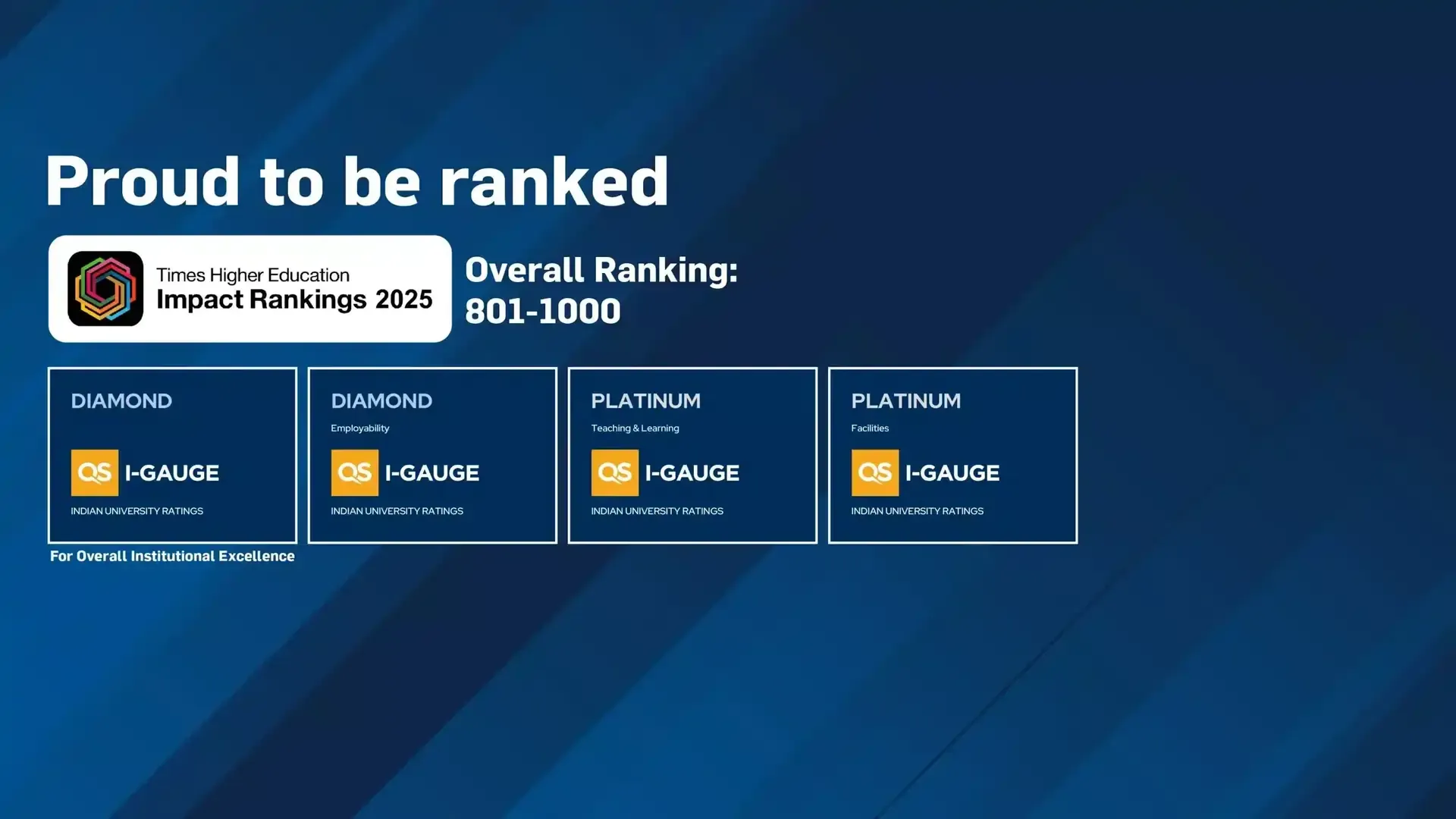 Proud to be ranked

Times Higher Education
Impact Rankings 2025

Overall Ranking:
801-1000

DIAMOND

QS I-GAUGE

INDIAN UNIVERSITY RATINGS

For Overall Institutional Excellence

DIAMOND

Employability

QS I-GAUGE

INDIAN UNIVERSITY RATINGS

PLATINUM

Teaching & Learning

QS I-GAUGE

INDIAN UNIVERSITY RATINGS

PLATINUM

Facilities

QS I-GAUGE

INDIAN UNIVERSITY RATINGS